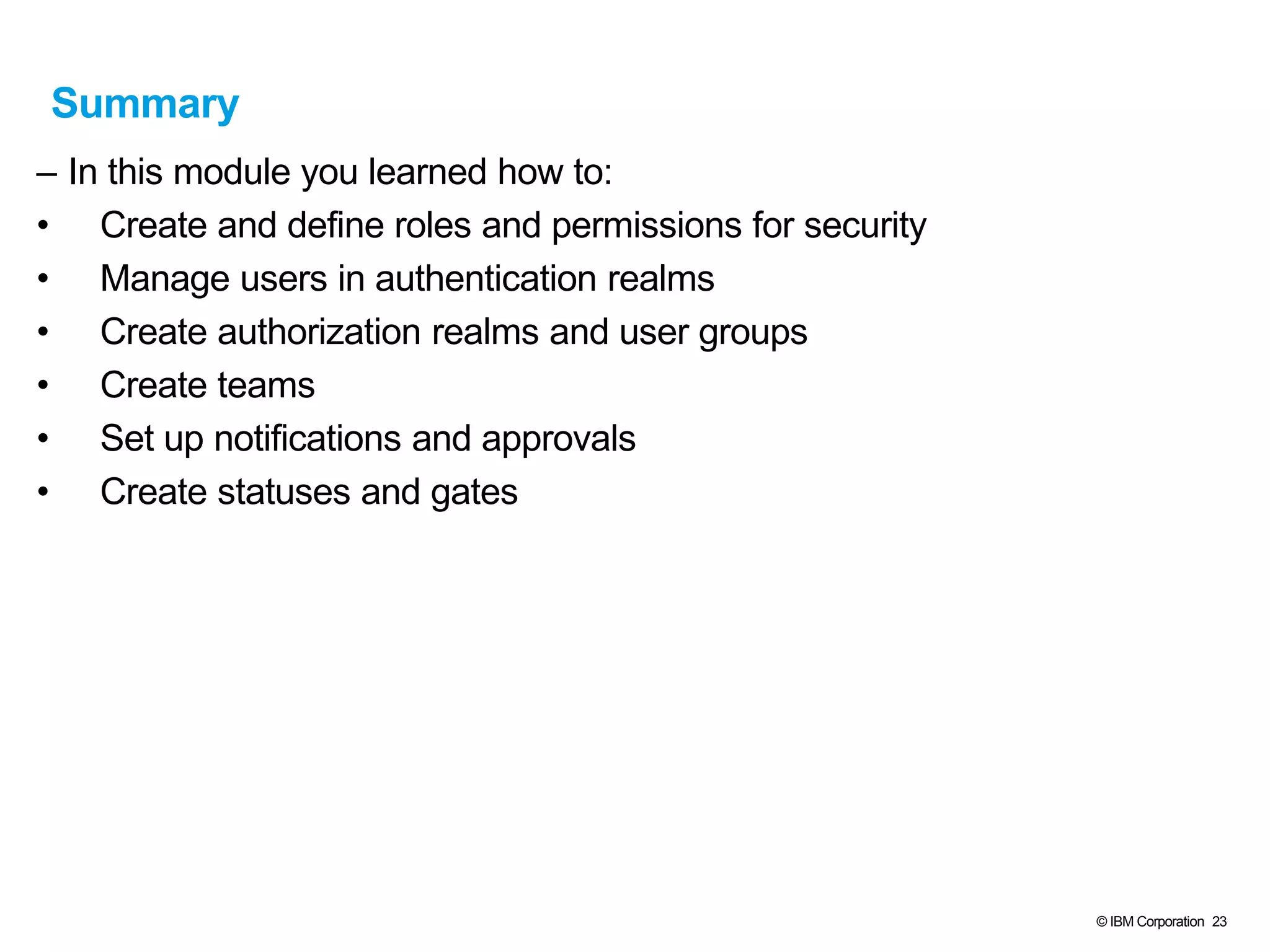 Summary

– In this module you learned how to:
• Create and define roles and permissions for security
• Manage users in authentication realms
• Create authorization realms and user groups
• Create teams
• Set up notifications and approvals
• Create statuses and gates

© IBM Corporation 23